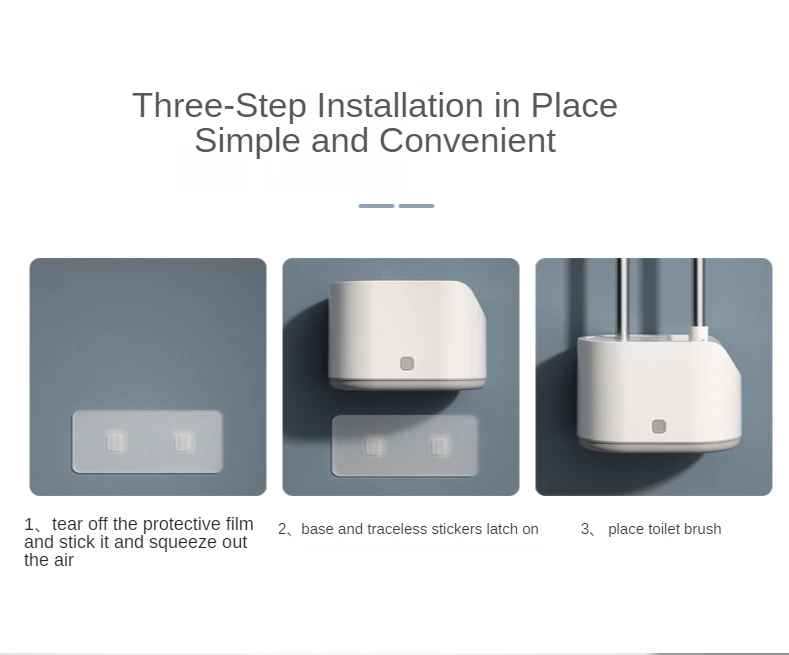 Three-Step Installation in Place
Simple and Convenient

1、tear off the protective film and stick it and squeeze out the air

2、base and traceless stickers latch on

3、 place toilet brush